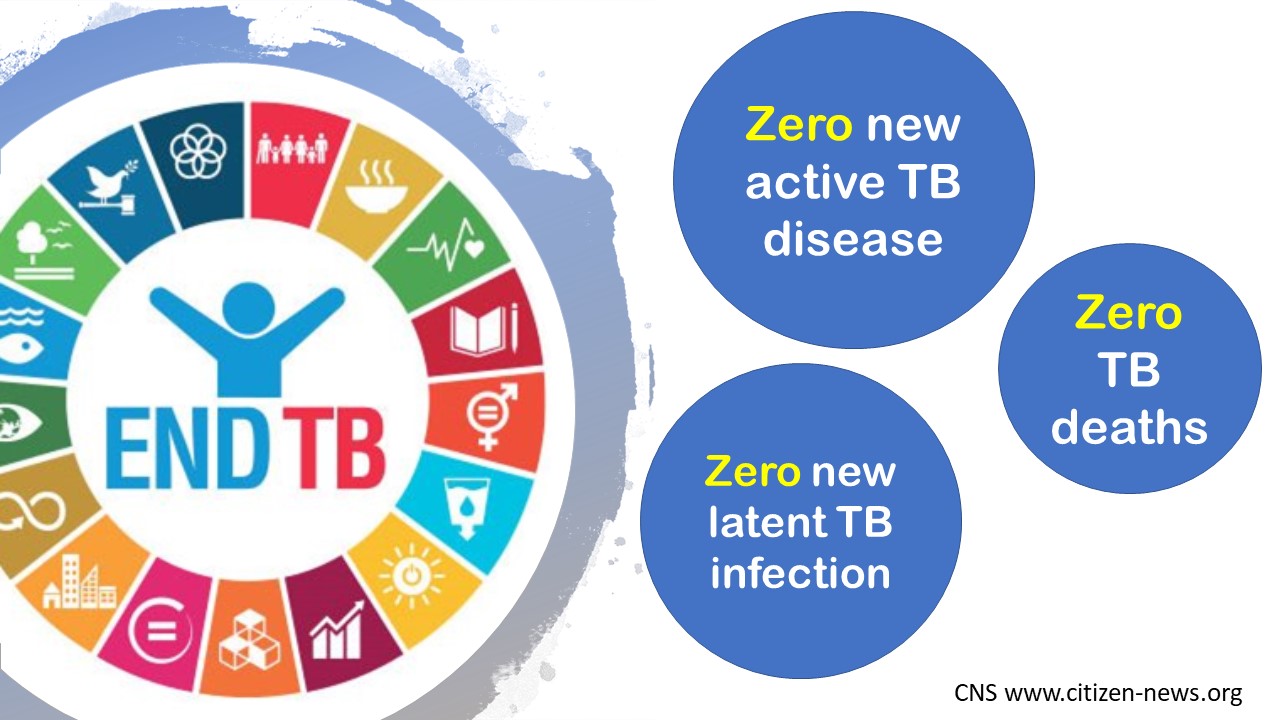 END TB

Zero new active TB disease

Zero TB deaths

Zero new latent TB infection

CNS www.citizen-news.org